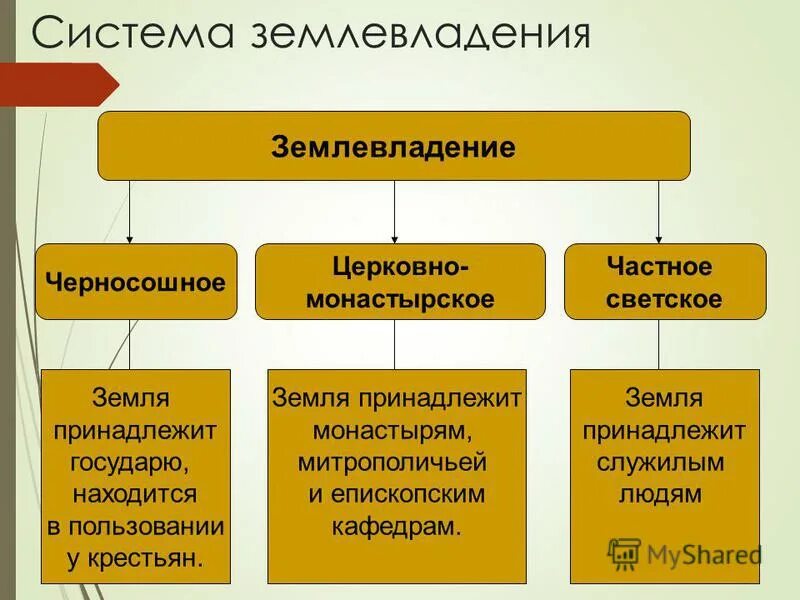 Система землевладения

Землевладение

Черносошное

Церковно-монастырское

Частное светское

Земля принадлежит государю, находится в пользовании у крестьян.

Земля принадлежит монастырям, митрополичьей и епископским кафедрам.

Земля принадлежит служилым людям

MyShared